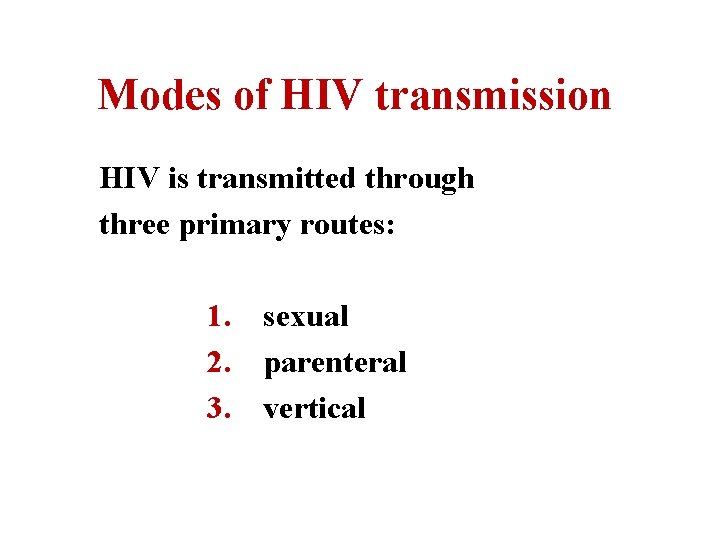 Modes of HIV transmission

HIV is transmitted through three primary routes:

1. sexual
2. parenteral
3. vertical